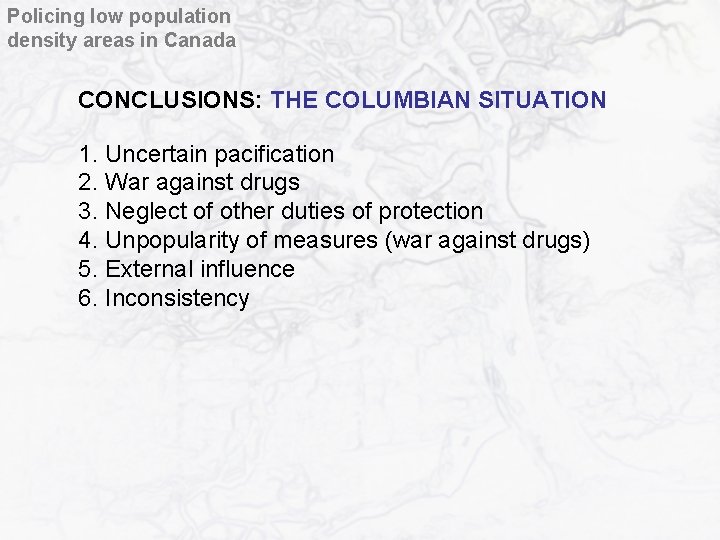 Policing low population density areas in Canada

CONCLUSIONS: THE COLUMBIAN SITUATION

1. Uncertain pacification
2. War against drugs
3. Neglect of other duties of protection
4. Unpopularity of measures (war against drugs)
5. External influence
6. Inconsistency